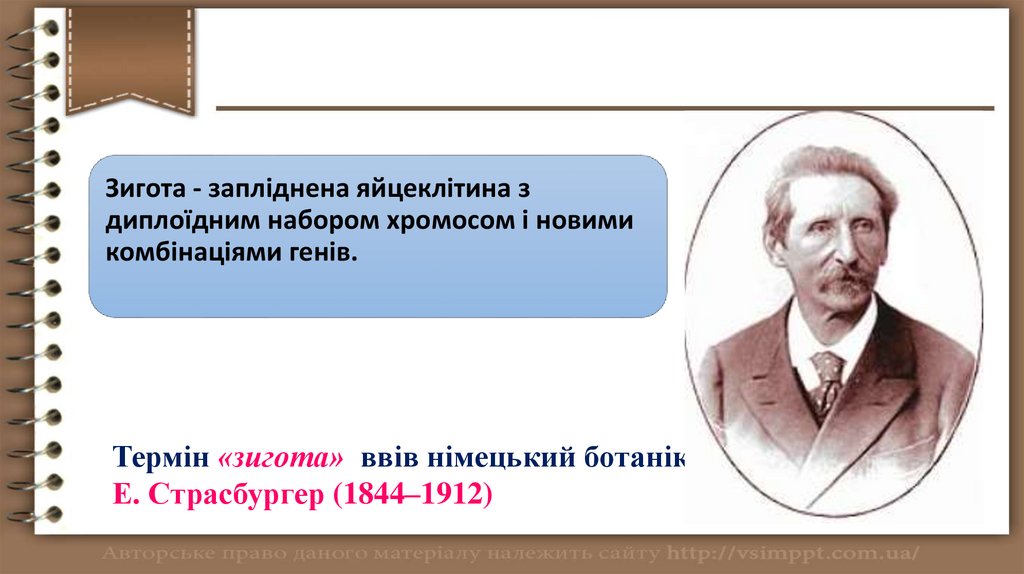 Зигота - запліднена яйцеклітина з диплоїдним набором хромосом і новими комбінаціями генів.

Термін «зигота» ввів німецький ботанік
Е. Страсбургер (1844–1912)

Авторське право даного матеріалу належить сайту http://vsimppt.com.ua/